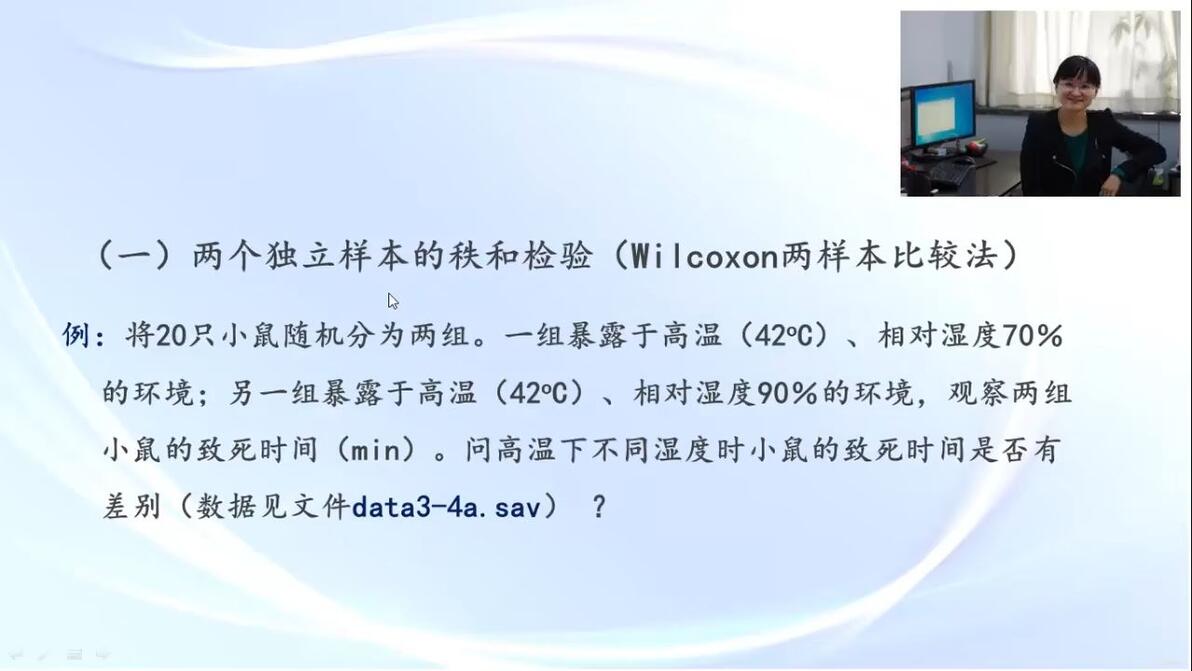 （一）两个独立样本的秩和检验（Wilcoxon两样本比较法）

例：将20只小鼠随机分为两组。一组暴露于高温（42ºC）、相对湿度70%的环境；另一组暴露于高温（42ºC）、相对湿度90%的环境，观察两组小鼠的致死时间（min）。问高温下不同湿度时小鼠的致死时间是否有差别（数据见文件data3-4a.sav）？